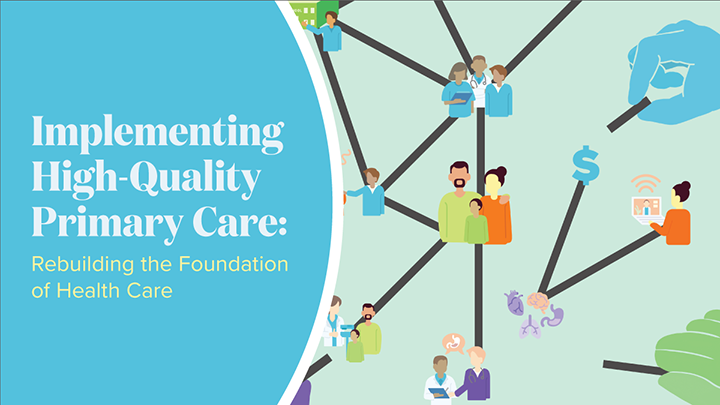 Implementing High-Quality Primary Care:

Rebuilding the Foundation of Health Care

$